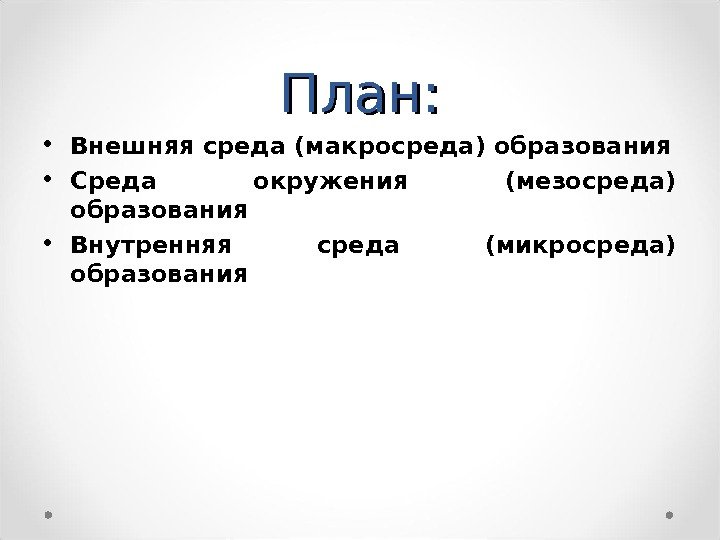 План:

• Внешняя среда (макросреда) образования
• Среда окружения (мезосреда) образования
• Внутренняя среда (микросреда) образования